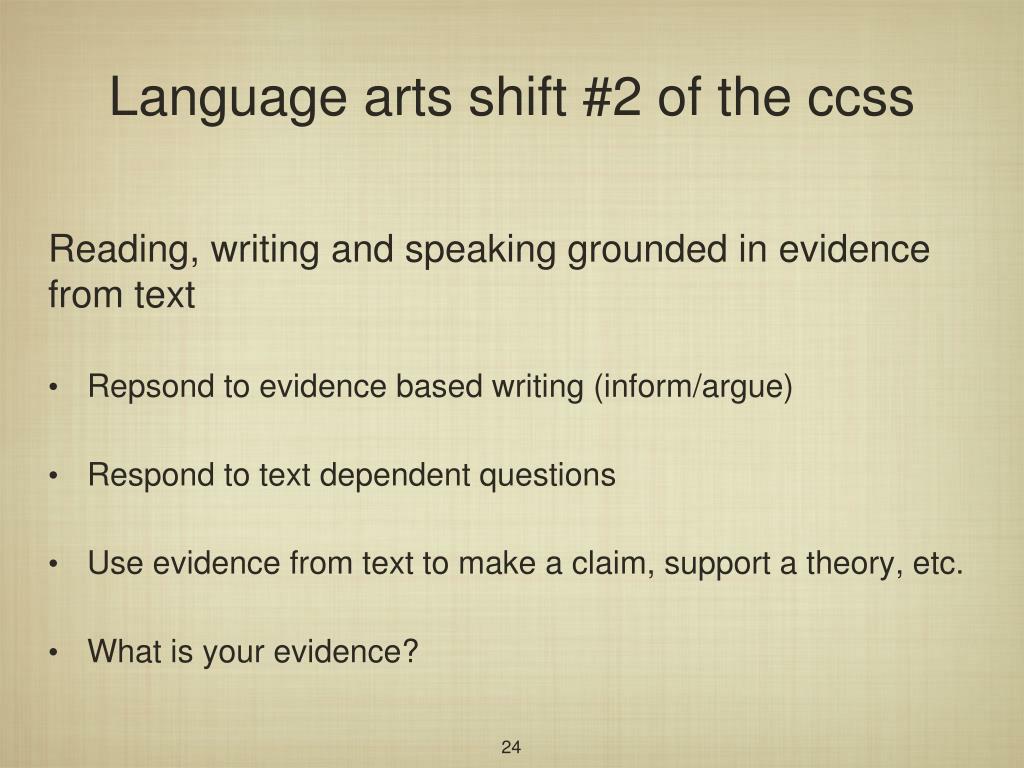 Language arts shift #2 of the ccss

Reading, writing and speaking grounded in evidence from text

• Repsond to evidence based writing (inform/argue)

• Respond to text dependent questions

• Use evidence from text to make a claim, support a theory, etc.

• What is your evidence?

24